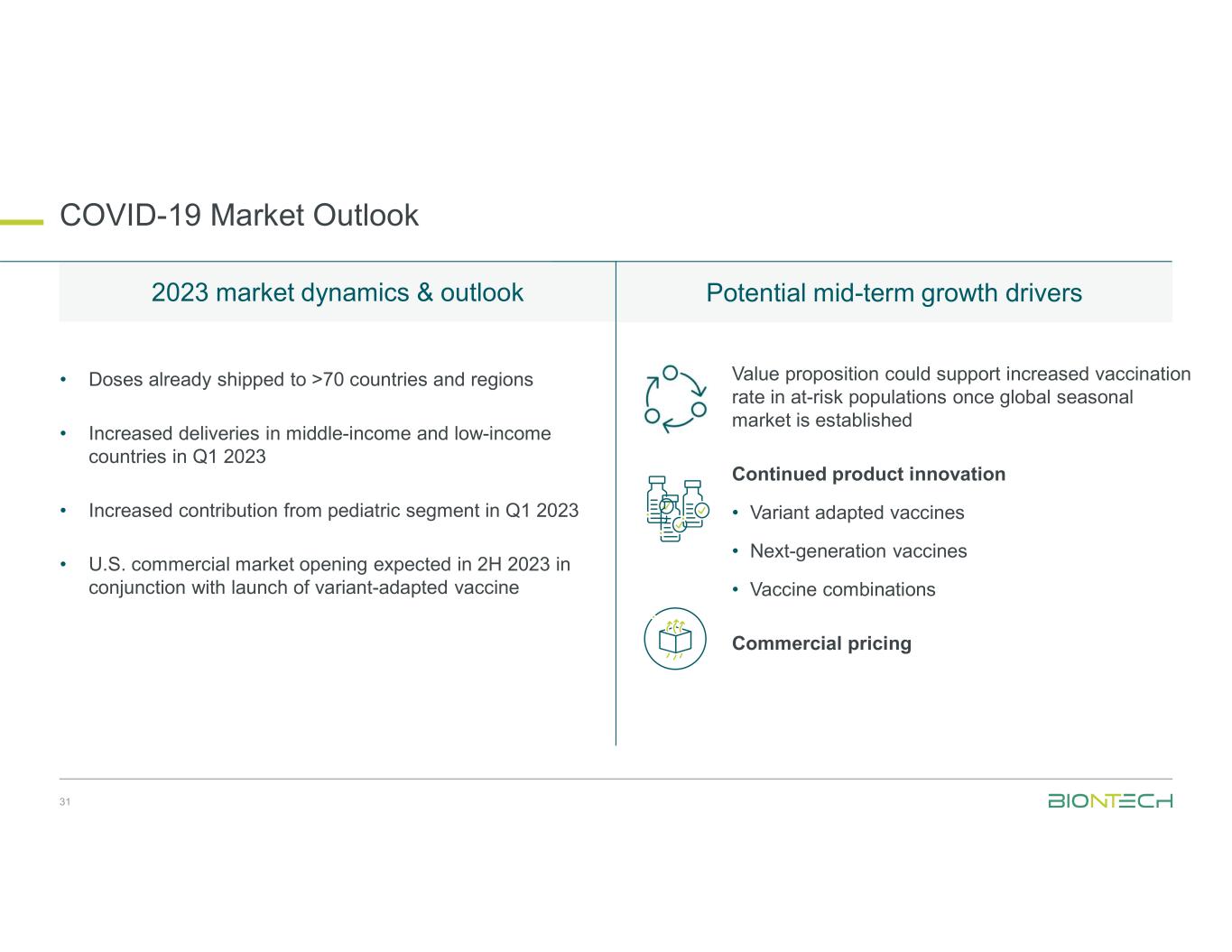 COVID-19 Market Outlook

2023 market dynamics & outlook

• Doses already shipped to >70 countries and regions

• Increased deliveries in middle-income and low-income countries in Q1 2023

• Increased contribution from pediatric segment in Q1 2023

• U.S. commercial market opening expected in 2H 2023 in conjunction with launch of variant-adapted vaccine

Potential mid-term growth drivers

Value proposition could support increased vaccination rate in at-risk populations once global seasonal market is established

Continued product innovation

• Variant adapted vaccines

• Next-generation vaccines

• Vaccine combinations

Commercial pricing

31

BIONTECH